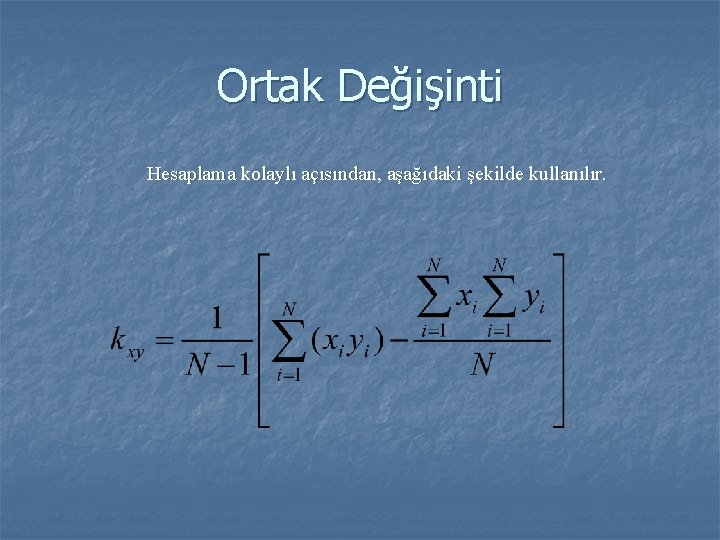 Ortak Değişinti

Hesaplama kolaylı açısından, aşağıdaki şekilde kullanılır.

$k_{xy} = \frac{1}{N-1}\left[\sum_{i=1}^{N}(x_i y_i) - \frac{\sum_{i=1}^{N} x_i \sum_{i=1}^{N} y_i}{N}\right]$